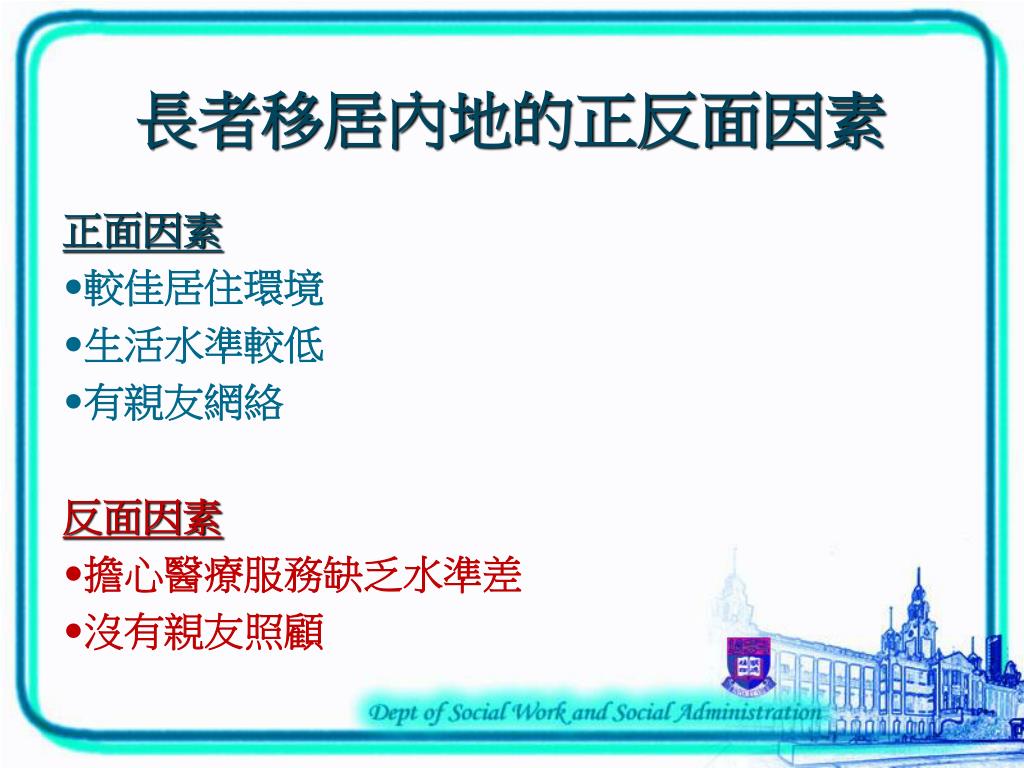 長者移居內地的正反面因素

正面因素
•較佳居住環境
•生活水準較低
•有親友網絡

反面因素
•擔心醫療服務缺乏水準差
•沒有親友照顧

Dept of Social Work and Social Administration